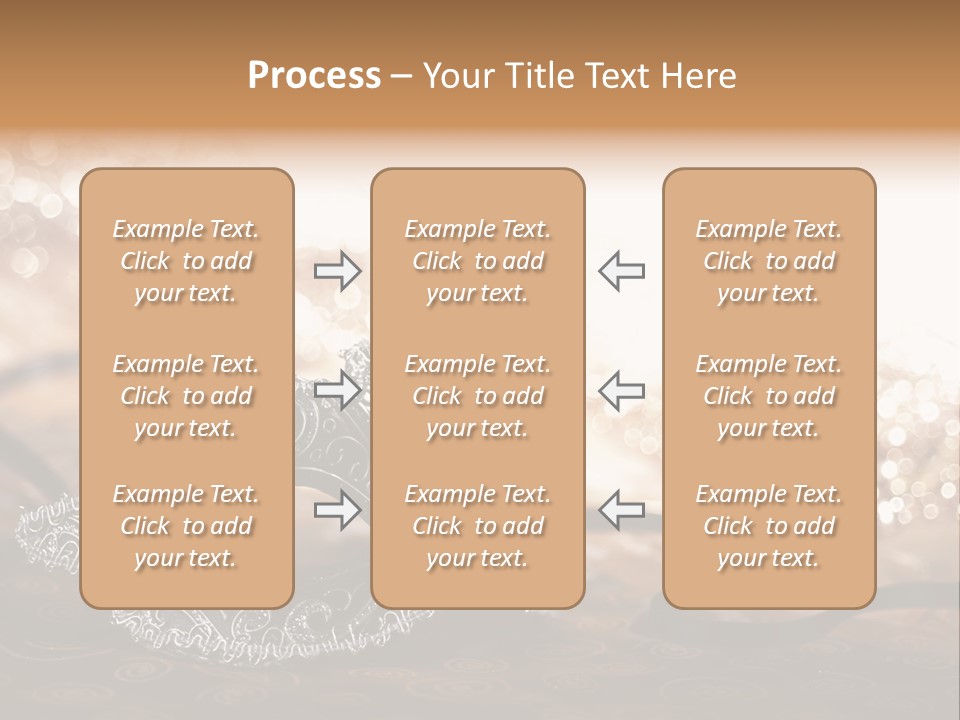 Process – Your Title Text Here

Example Text. Click to add your text.

Example Text. Click to add your text.

Example Text. Click to add your text.

Example Text. Click to add your text.

Example Text. Click to add your text.

Example Text. Click to add your text.

Example Text. Click to add your text.

Example Text. Click to add your text.

Example Text. Click to add your text.